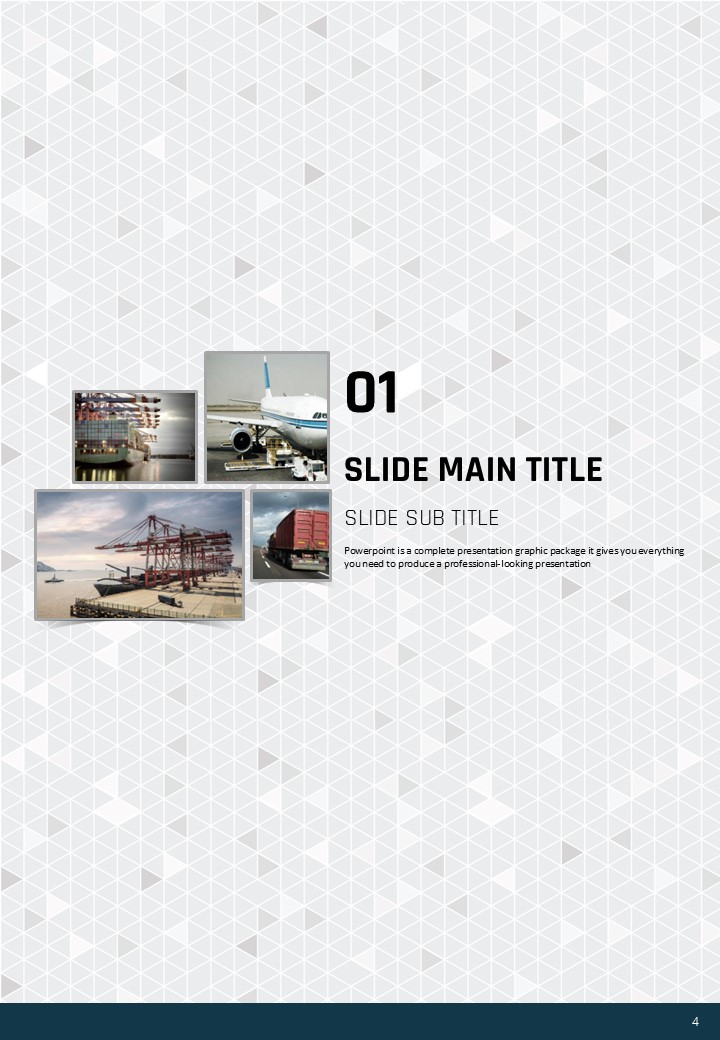 01

SLIDE MAIN TITLE

SLIDE SUB TITLE

Powerpoint is a complete presentation graphic package it gives you everything you need to produce a professional-looking presentation

4